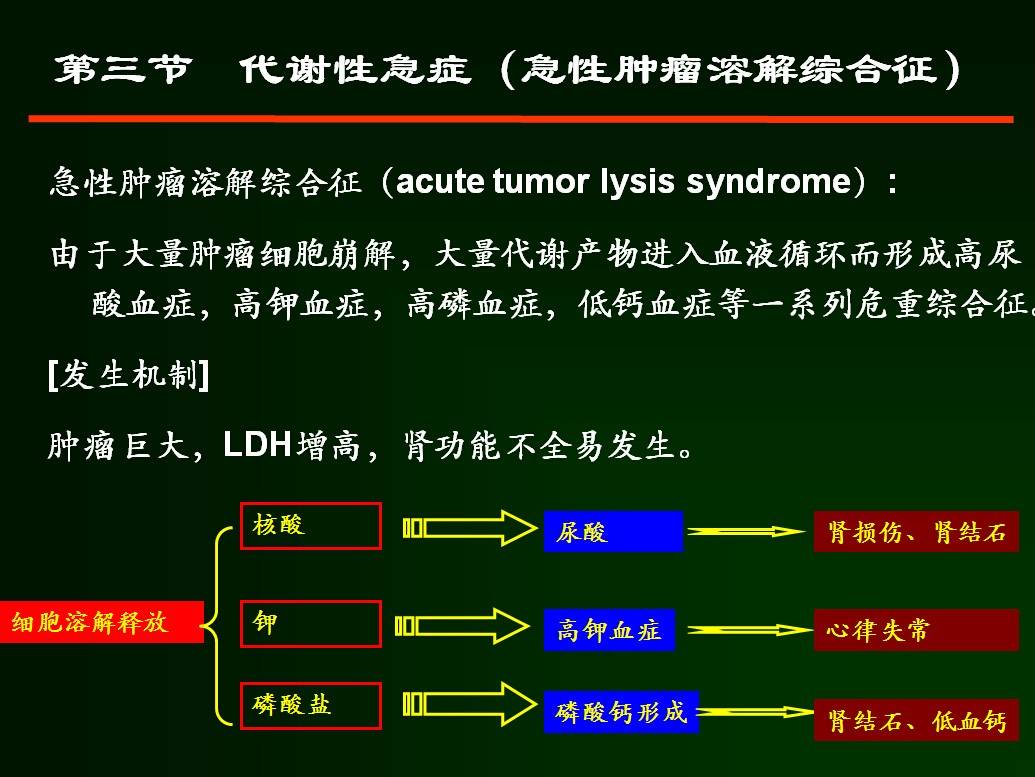 第三节 代谢性急症（急性肿瘤溶解综合征）

急性肿瘤溶解综合征（acute tumor lysis syndrome）：

由于大量肿瘤细胞崩解，大量代谢产物进入血液循环而形成高尿酸血症，高钾血症，高磷血症，低钙血症等一系列危重综合征。

[发生机制]

肿瘤巨大，LDH增高，肾功能不全易发生。

细胞溶解释放

核酸

尿酸

肾损伤、肾结石

钾

高钾血症

心律失常

磷酸盐

磷酸钙形成

肾结石、低血钙